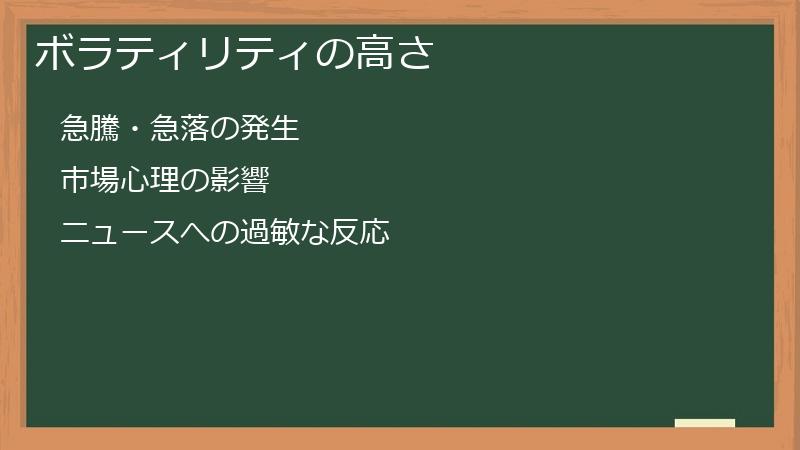 ボラティリティの高さ

急騰・急落の発生

市場心理の影響

ニュースへの過敏な反応